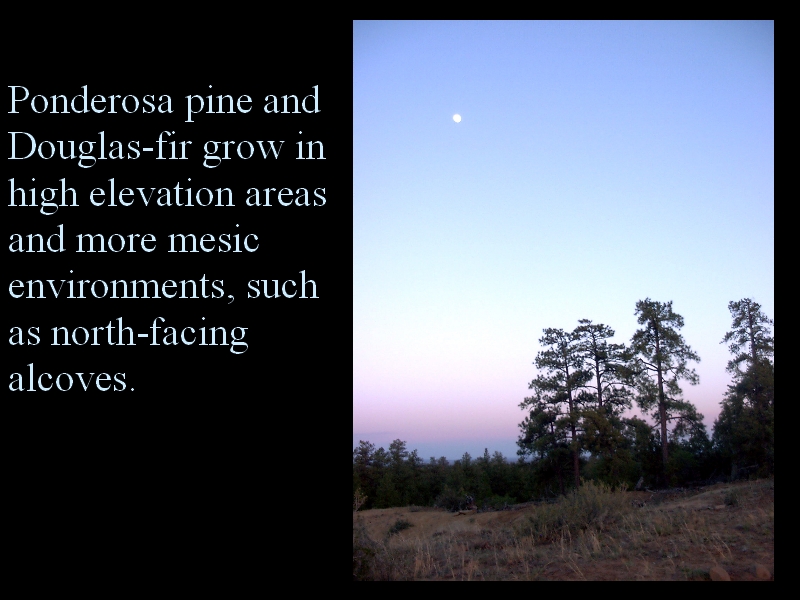 Ponderosa pine and Douglas-fir grow in high elevation areas and more mesic environments, such as north-facing alcoves.